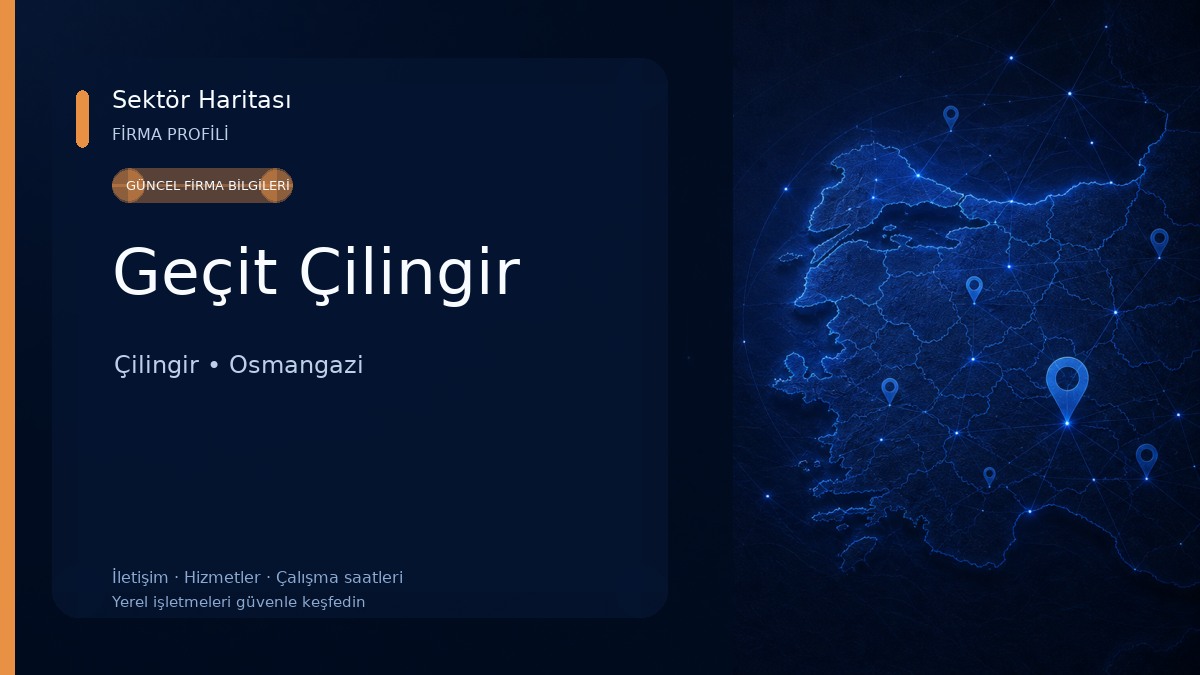 Sektör Haritası
FİRMA PROFİLİ

GÜNCEL FİRMA BİLGİLERİ

Geçit Çilingir

Çilingir • Osmangazi

İletişim · Hizmetler · Çalışma saatleri
Yerel işletmeleri güvenle keşfedin